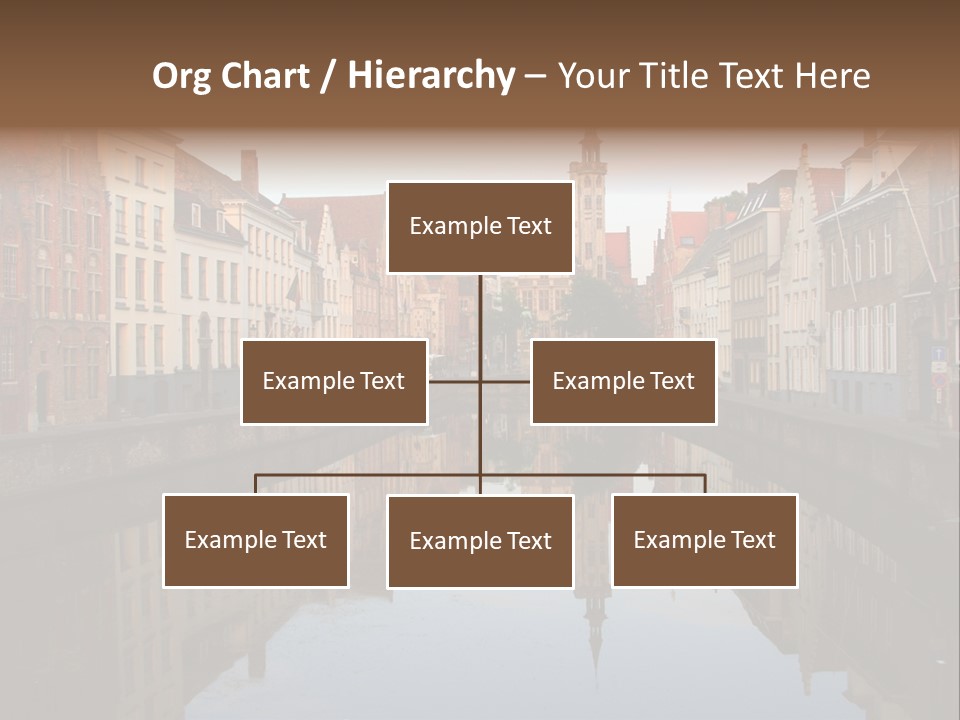 Org Chart / Hierarchy – Your Title Text Here

Example Text

Example Text

Example Text

Example Text

Example Text

Example Text